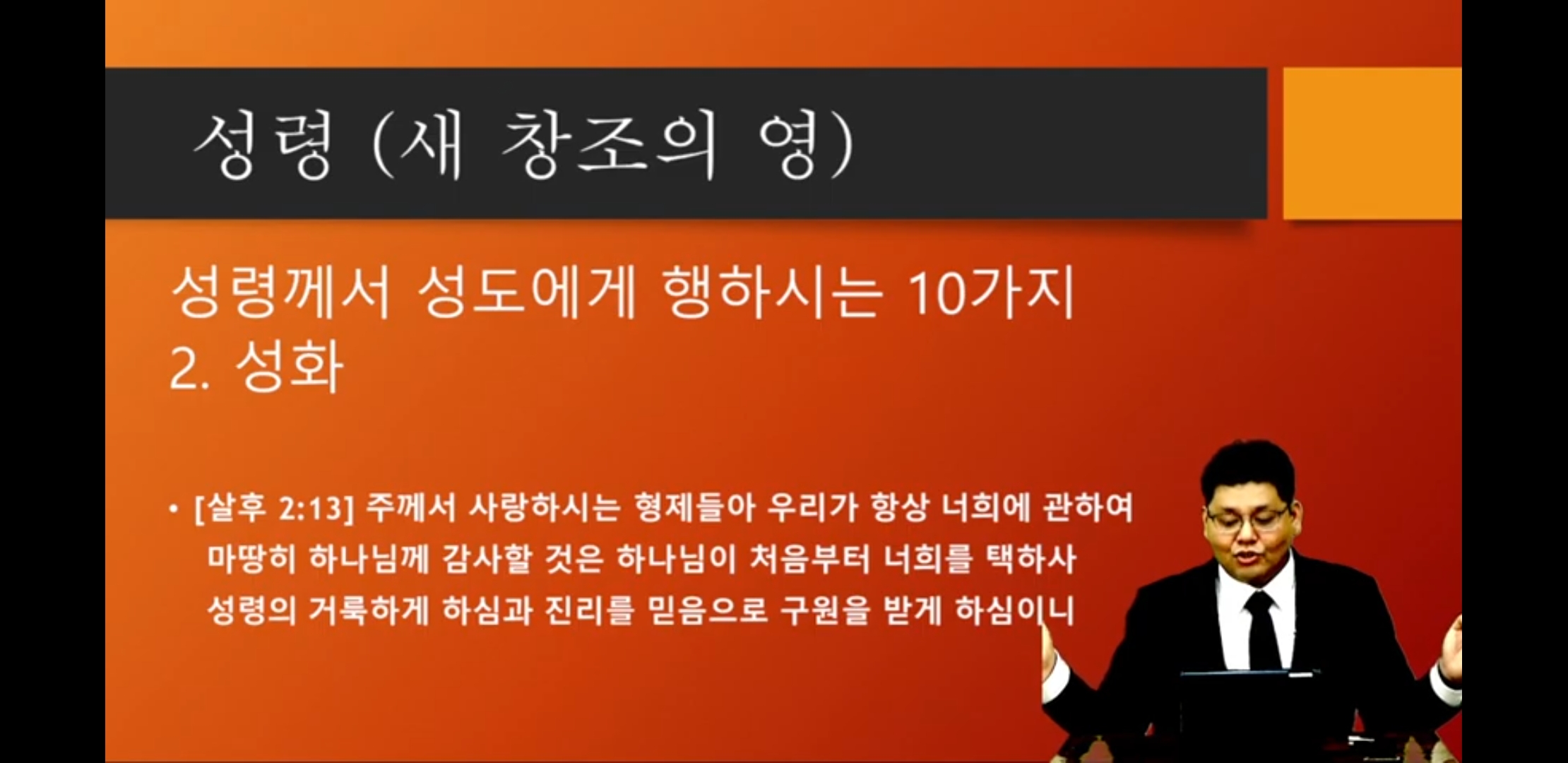 성령 (새 창조의 영)

성령께서 성도에게 행하시는 10가지
2. 성화

• [살후 2:13] 주께서 사랑하시는 형제들아 우리가 항상 너희에 관하여 마땅히 하나님께 감사할 것은 하나님이 처음부터 너희를 택하사 성령의 거룩하게 하심과 진리를 믿음으로 구원을 받게 하심이니